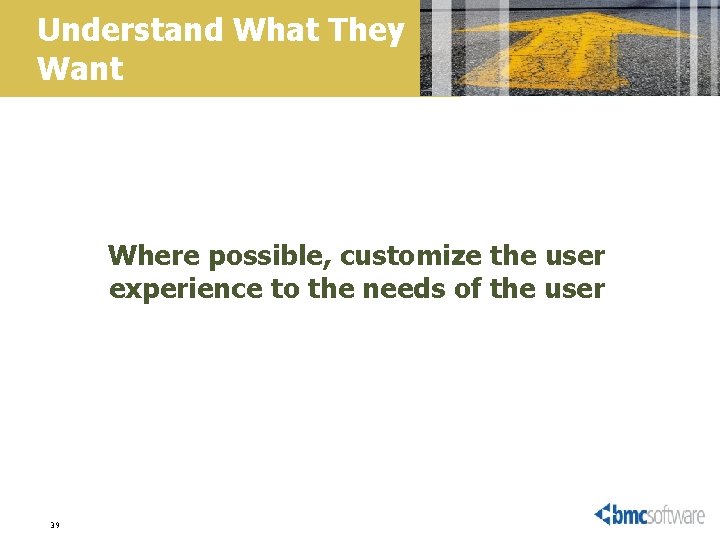 Understand What They Want

Where possible, customize the user experience to the needs of the user

39

bmcsoftware